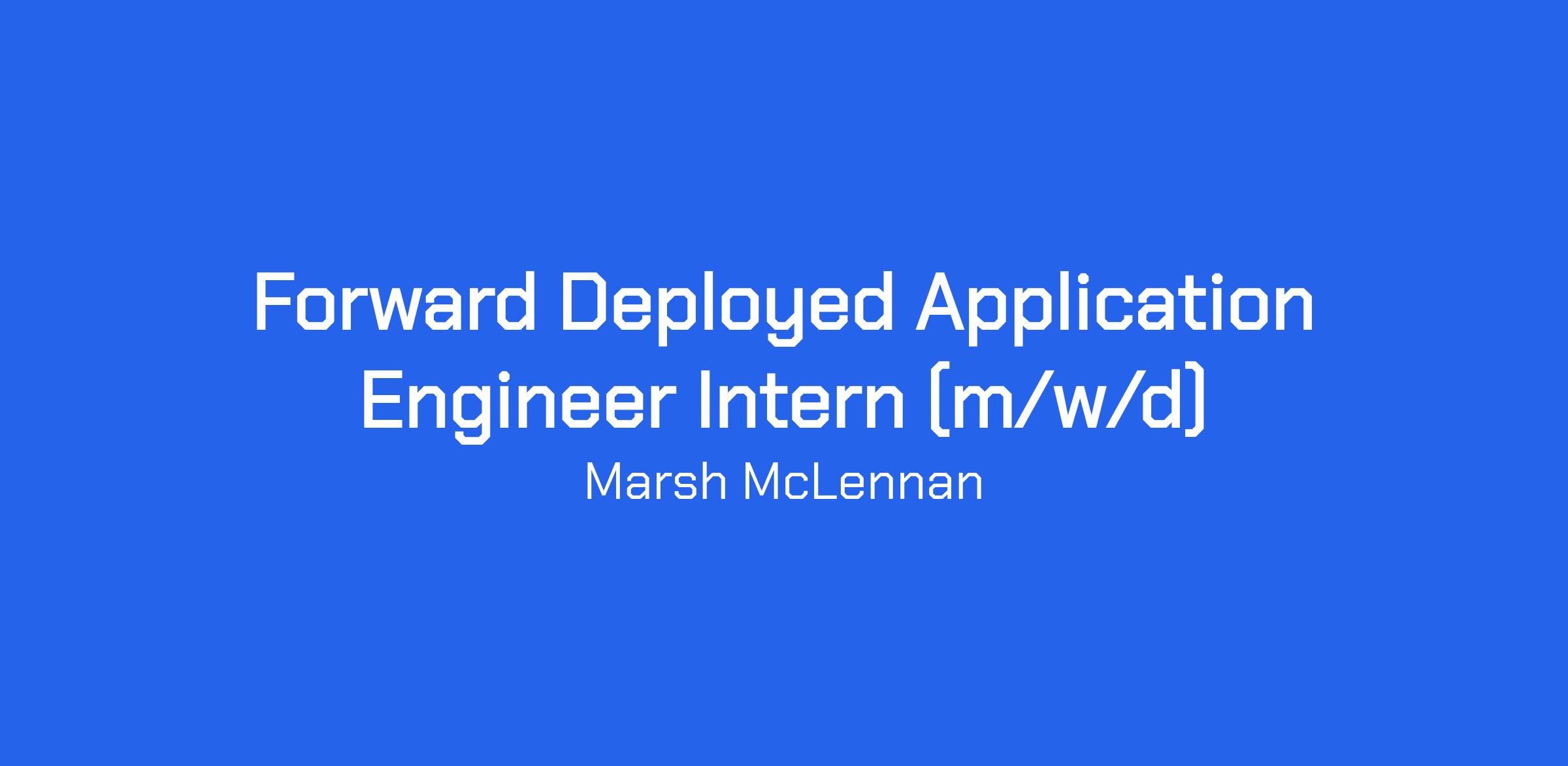 Forward Deployed Application Engineer Intern (m/w/d)

Marsh McLennan